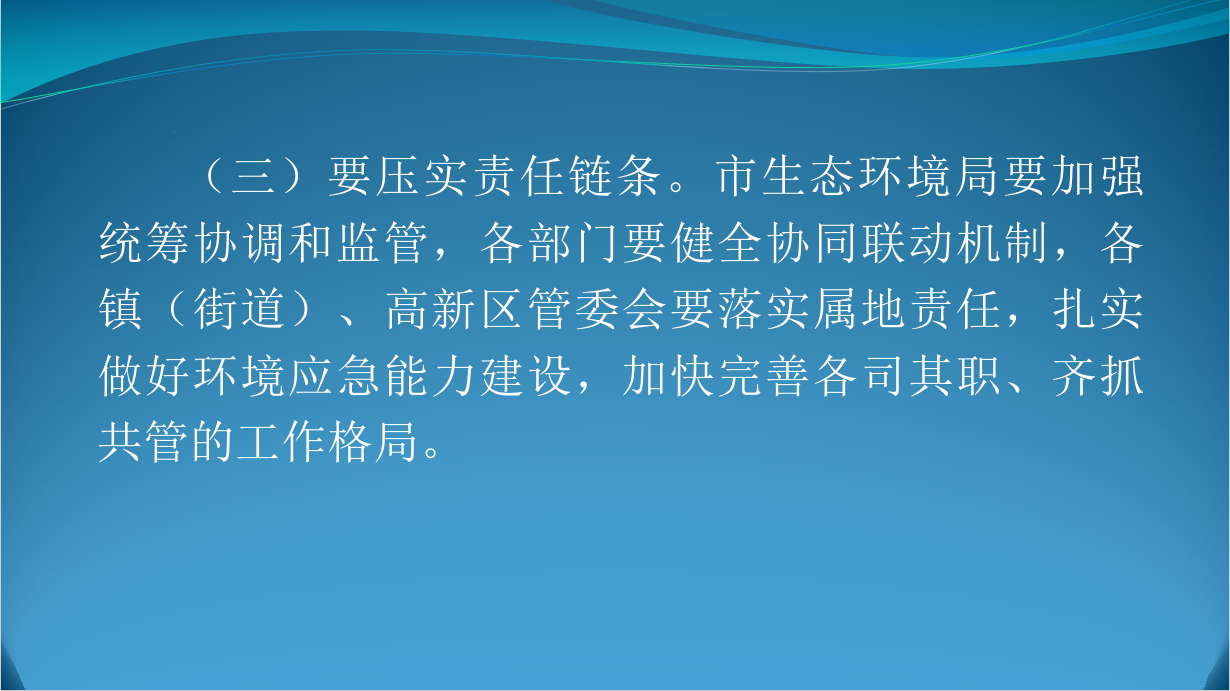 （三）要压实责任链条。市生态环境局要加强统筹协调和监管，各部门要健全协同联动机制，各镇（街道）、高新区管委会要落实属地责任，扎实做好环境应急能力建设，加快完善各司其职、齐抓共管的工作格局。